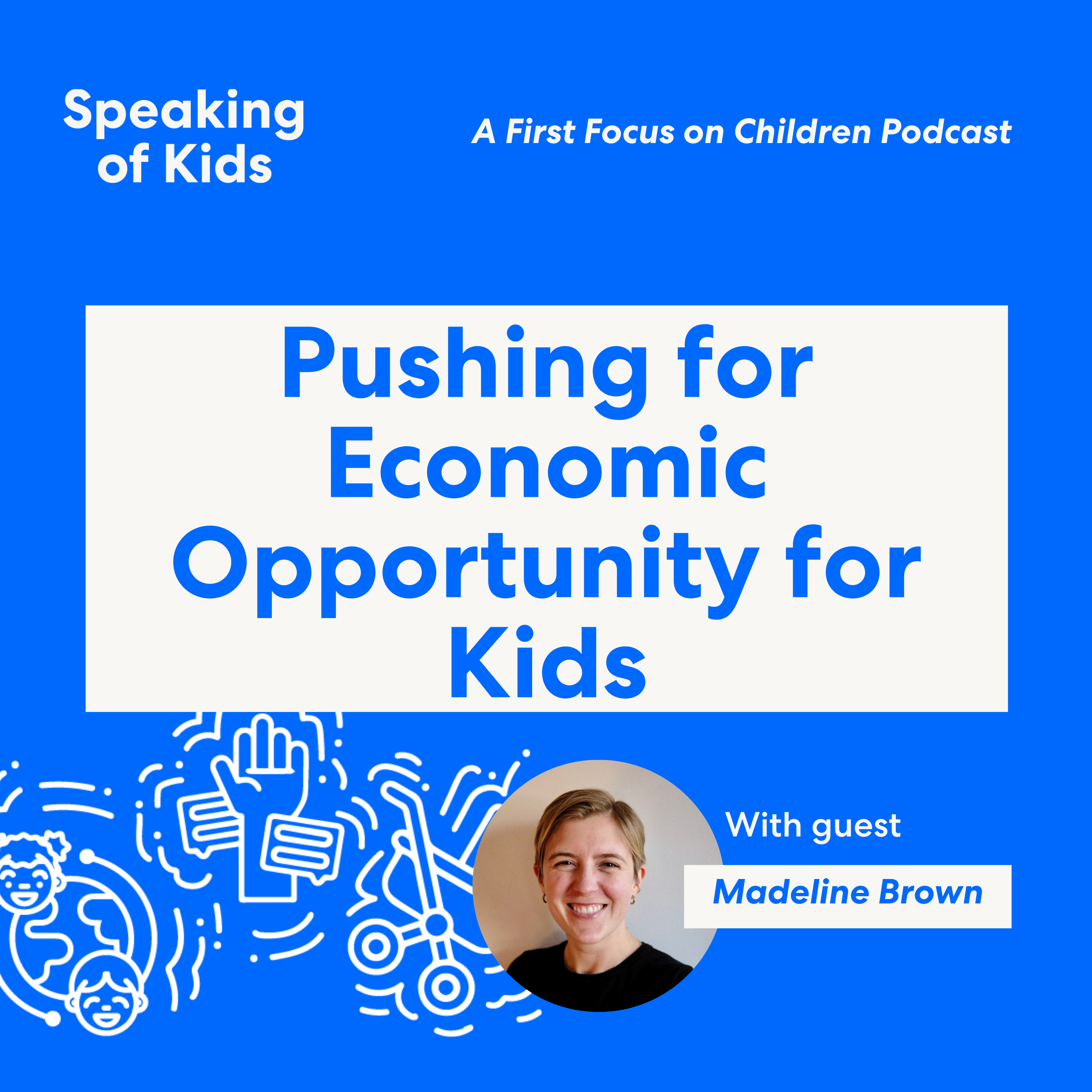 Speaking of Kids

A First Focus on Children Podcast

Pushing for Economic Opportunity for Kids

With guest

Madeline Brown